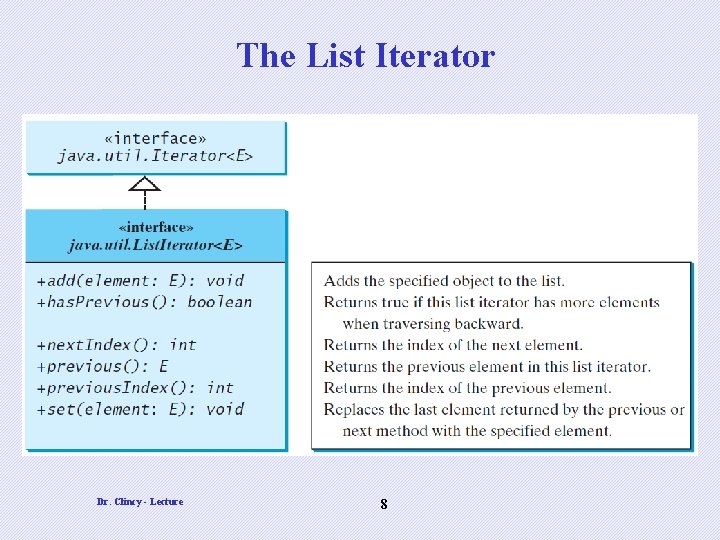 The List Iterator

«interface»
java.util.Iterator<E>

«interface»
java.util.ListIterator<E>

+add(element: E): void
+hasPrevious(): boolean

+nextIndex(): int
+previous(): E
+previousIndex(): int
+set(element: E): void

Adds the specified object to the list.
Returns true if this list iterator has more elements when traversing backward.
Returns the index of the next element.
Returns the previous element in this list iterator.
Returns the index of the previous element.
Replaces the last element returned by the previous or next method with the specified element.

Dr. Clincy - Lecture

8